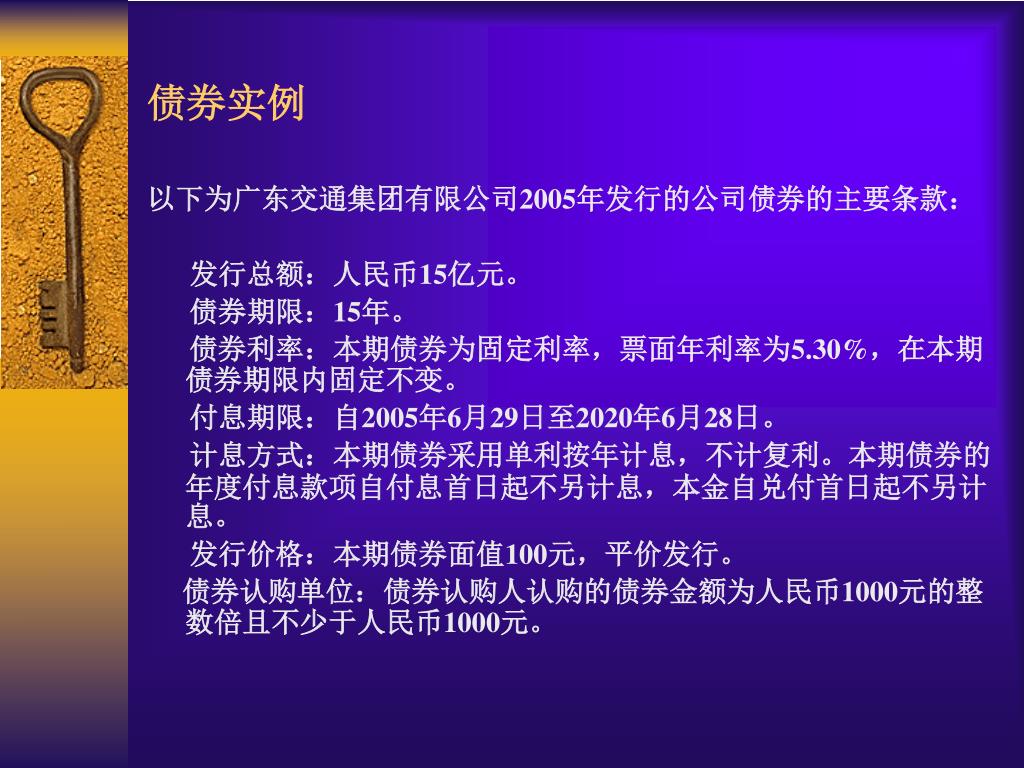 债券实例

以下为广东交通集团有限公司2005年发行的公司债券的主要条款：

发行总额：人民币15亿元。

债券期限：15年。

债券利率：本期债券为固定利率，票面年利率为5.30%，在本期债券期限内固定不变。

付息期限：自2005年6月29日至2020年6月28日。

计息方式：本期债券采用单利按年计息，不计复利。本期债券的年度付息款项自付息首日起不另计息，本金自兑付首日起不另计息。

发行价格：本期债券面值100元，平价发行。

债券认购单位：债券认购人认购的债券金额为人民币1000元的整数倍且不少于人民币1000元。